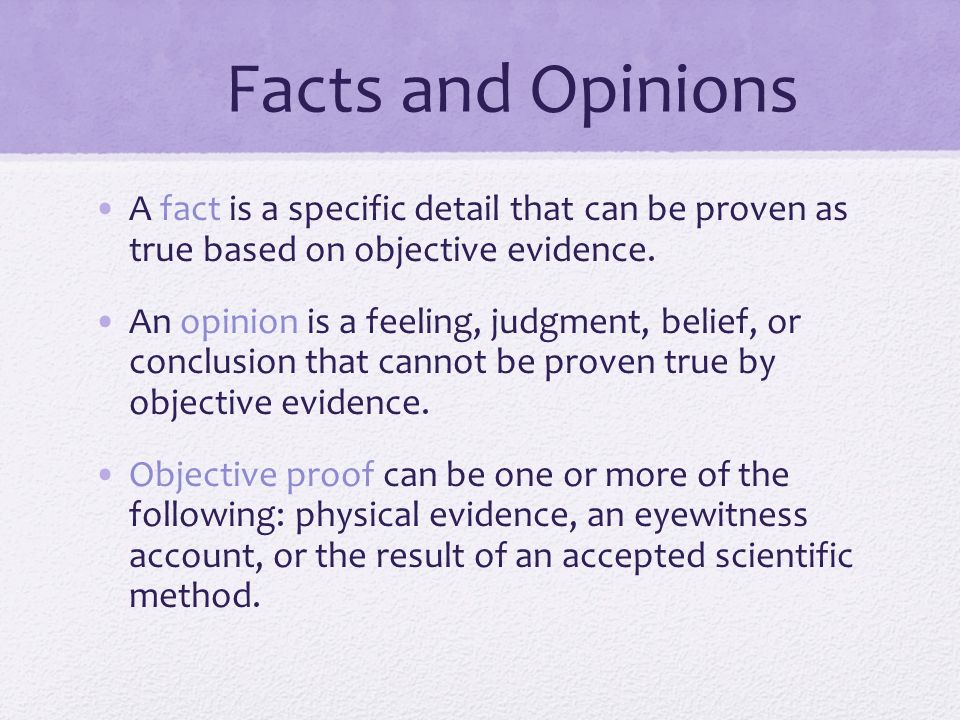 Facts and Opinions

• A fact is a specific detail that can be proven as true based on objective evidence.

• An opinion is a feeling, judgment, belief, or conclusion that cannot be proven true by objective evidence.

• Objective proof can be one or more of the following: physical evidence, an eyewitness account, or the result of an accepted scientific method.